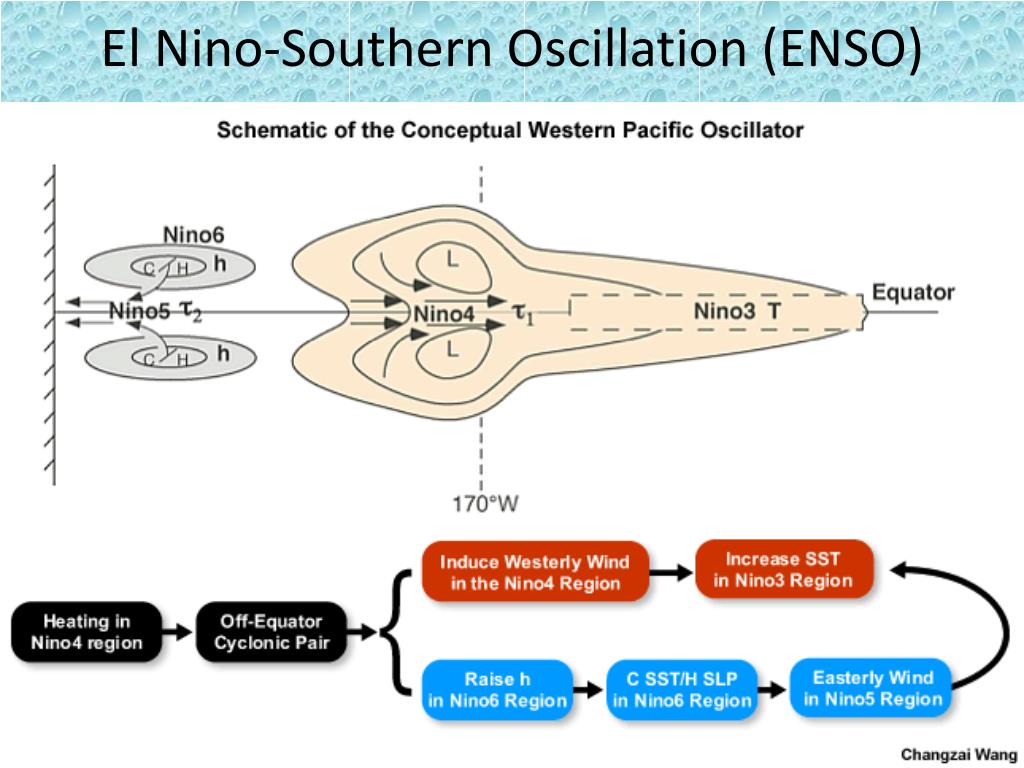 El Nino-Southern Oscillation (ENSO)

Schematic of the Conceptual Western Pacific Oscillator

Nino6
C H h
Nino5 $\tau_2$
C H h
L
Nino4 $\tau_1$
L
Nino3 T
Equator
170°W

Heating in Nino4 region

Off-Equator Cyclonic Pair

Induce Westerly Wind in the Nino4 Region

Increase SST in Nino3 Region

Raise h in Nino6 Region

C SST/H SLP in Nino6 Region

Easterly Wind in Nino5 Region

Changzai Wang